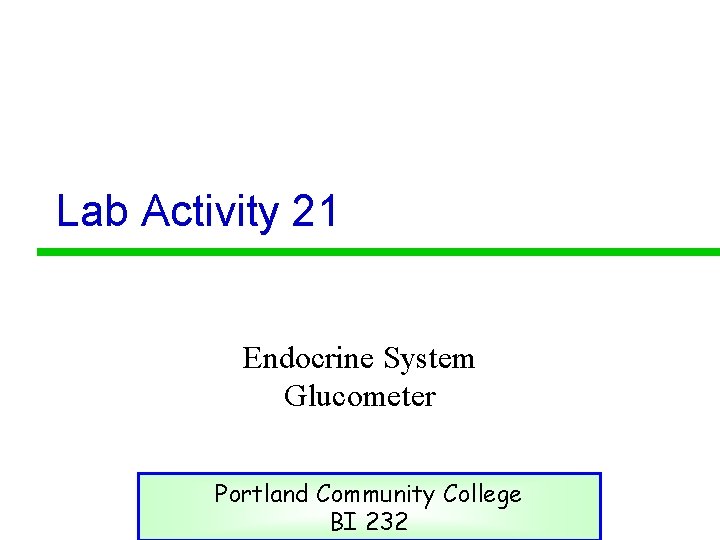 Lab Activity 21

Endocrine System
Glucometer

Portland Community College
BI 232